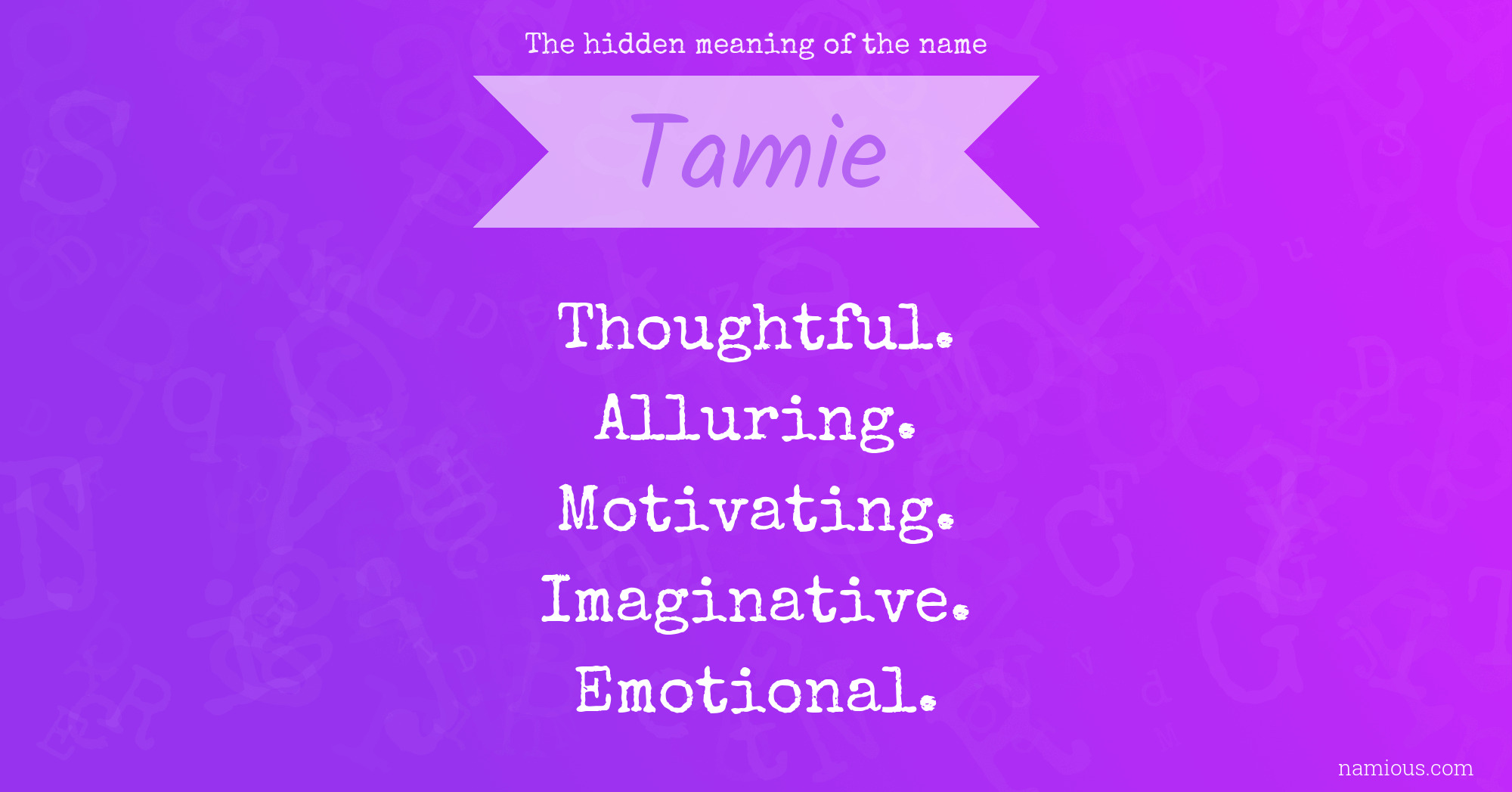 The hidden meaning of the name

Tamie

Thoughtful.
Alluring.
Motivating.
Imaginative.
Emotional.

namious.com